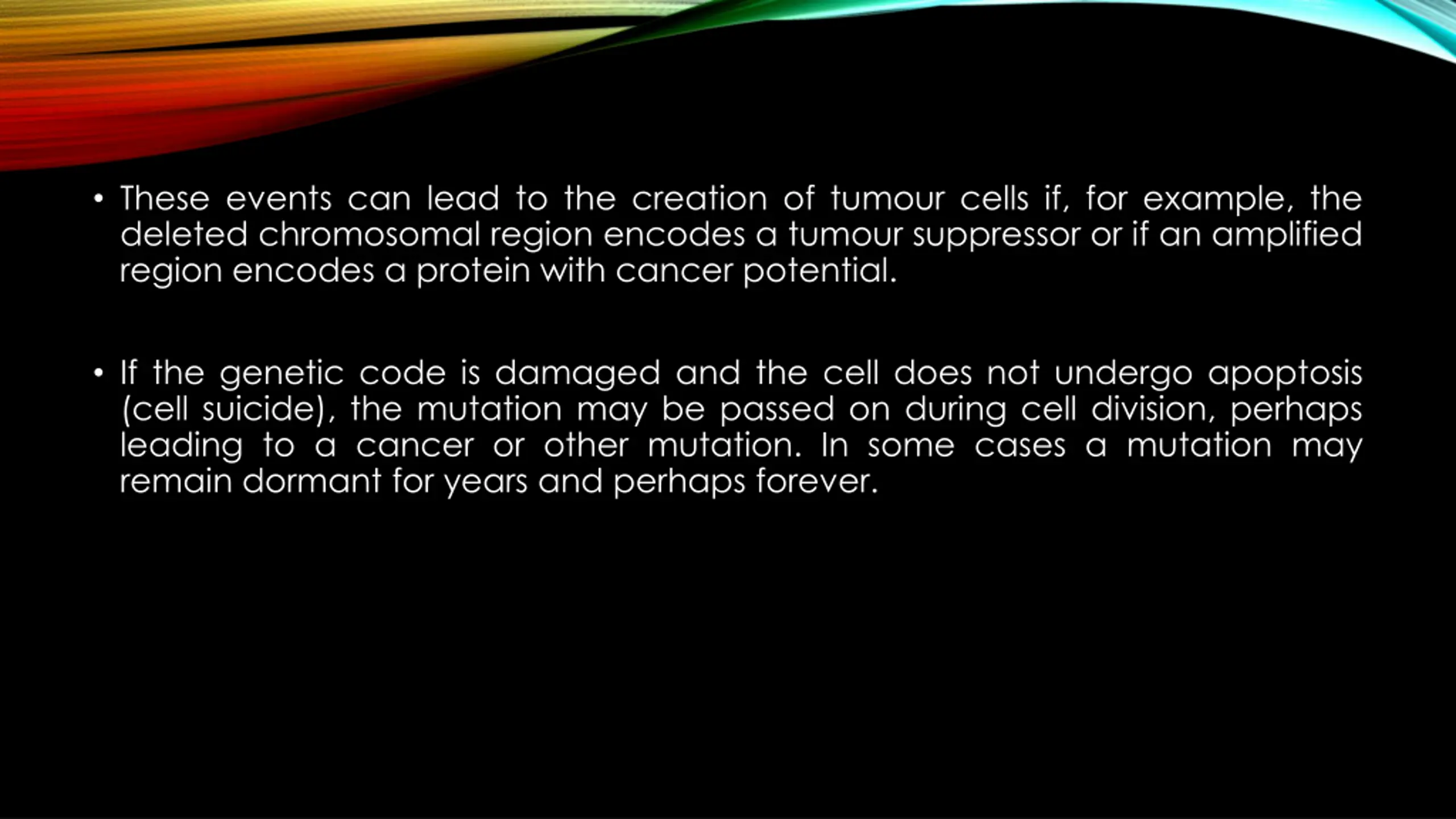 • These events can lead to the creation of tumour cells if, for example, the deleted chromosomal region encodes a tumour suppressor or if an amplified region encodes a protein with cancer potential.

• If the genetic code is damaged and the cell does not undergo apoptosis (cell suicide), the mutation may be passed on during cell division, perhaps leading to a cancer or other mutation. In some cases a mutation may remain dormant for years and perhaps forever.